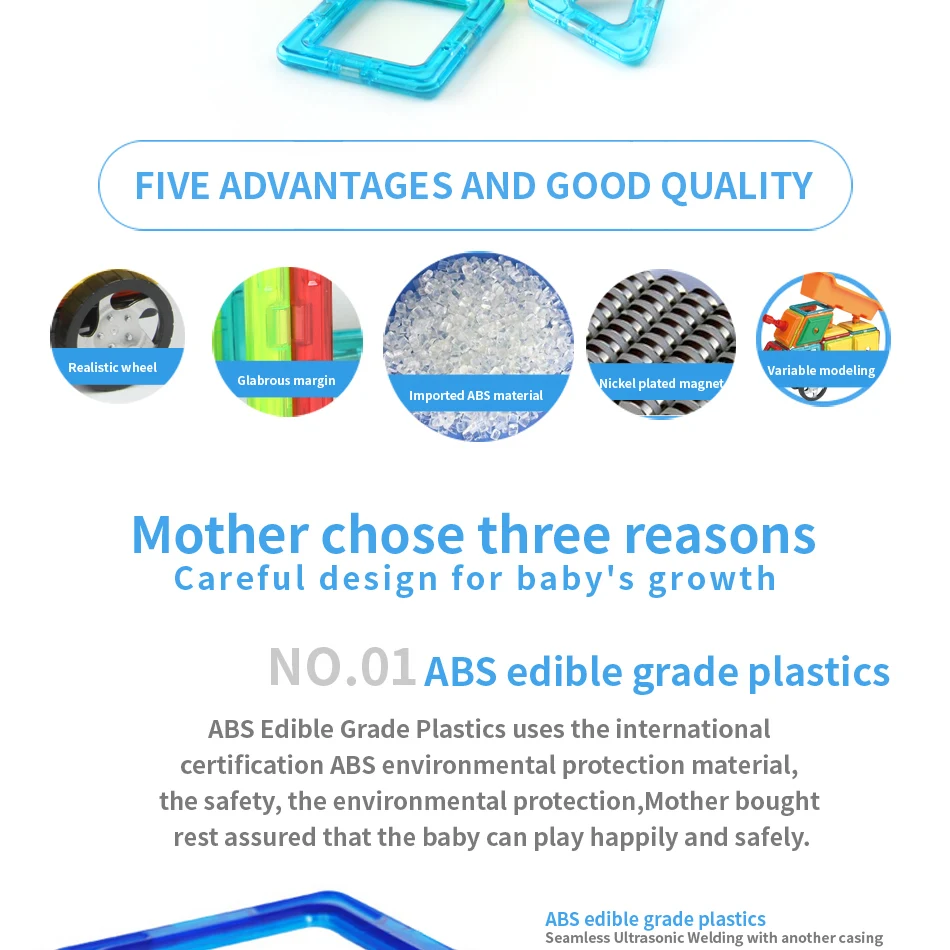 FIVE ADVANTAGES AND GOOD QUALITY

Realistic wheel

Glabrous margin

Imported ABS material

Nickel plated magnet

Variable modeling

Mother chose three reasons
Careful design for baby's growth

NO.01 ABS edible grade plastics

ABS Edible Grade Plastics uses the international certification ABS environmental protection material, the safety, the environmental protection,Mother bought rest assured that the baby can play happily and safely.

ABS edible grade plastics
Seamless Ultrasonic Welding with another casing